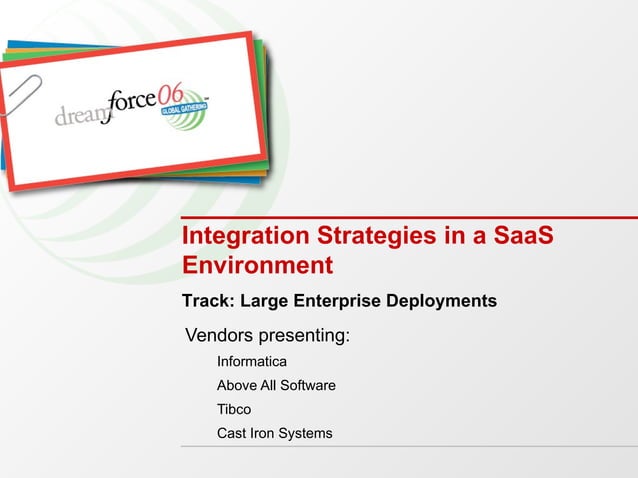 dreamforce06
GLOBAL GATHERING

Integration Strategies in a SaaS Environment

Track: Large Enterprise Deployments

Vendors presenting:

Informatica

Above All Software

Tibco

Cast Iron Systems